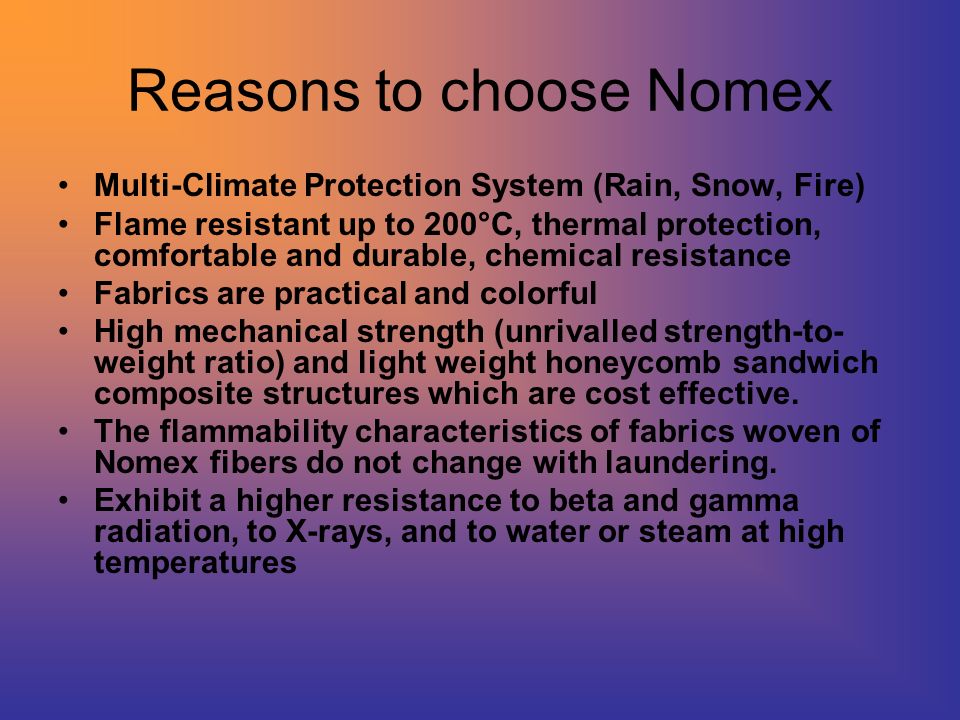 Reasons to choose Nomex

• Multi-Climate Protection System (Rain, Snow, Fire)
• Flame resistant up to 200°C, thermal protection, comfortable and durable, chemical resistance
• Fabrics are practical and colorful
• High mechanical strength (unrivalled strength-to-weight ratio) and light weight honeycomb sandwich composite structures which are cost effective.
• The flammability characteristics of fabrics woven of Nomex fibers do not change with laundering.
• Exhibit a higher resistance to beta and gamma radiation, to X-rays, and to water or steam at high temperatures